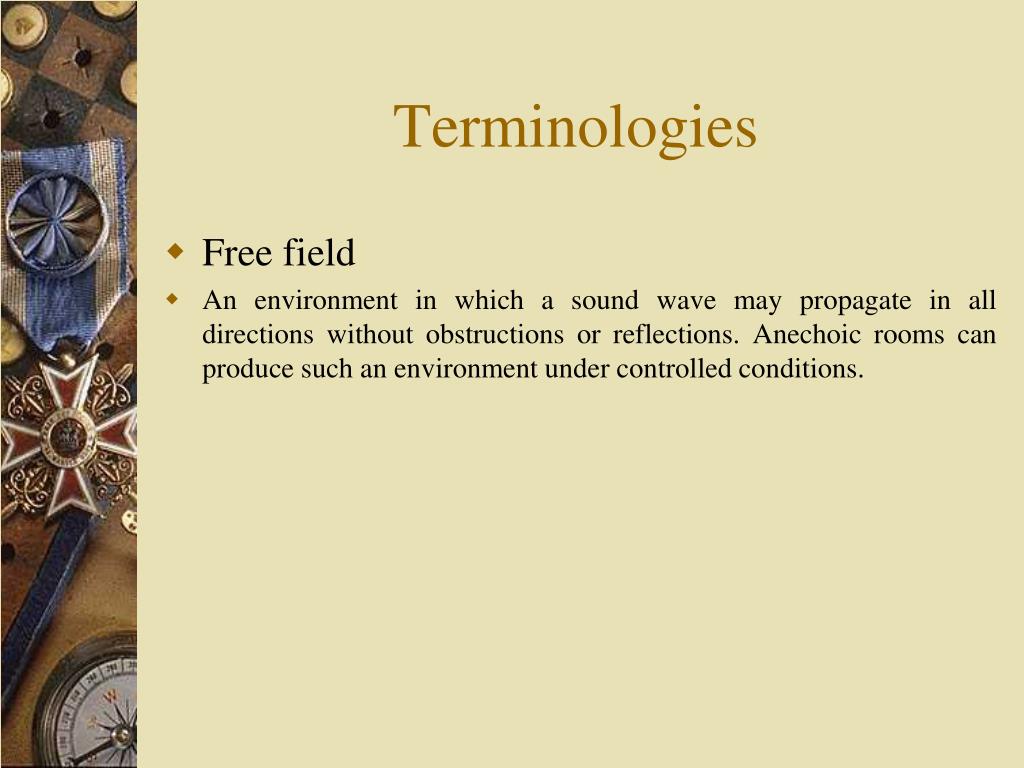 Terminologies

Free field

An environment in which a sound wave may propagate in all directions without obstructions or reflections. Anechoic rooms can produce such an environment under controlled conditions.